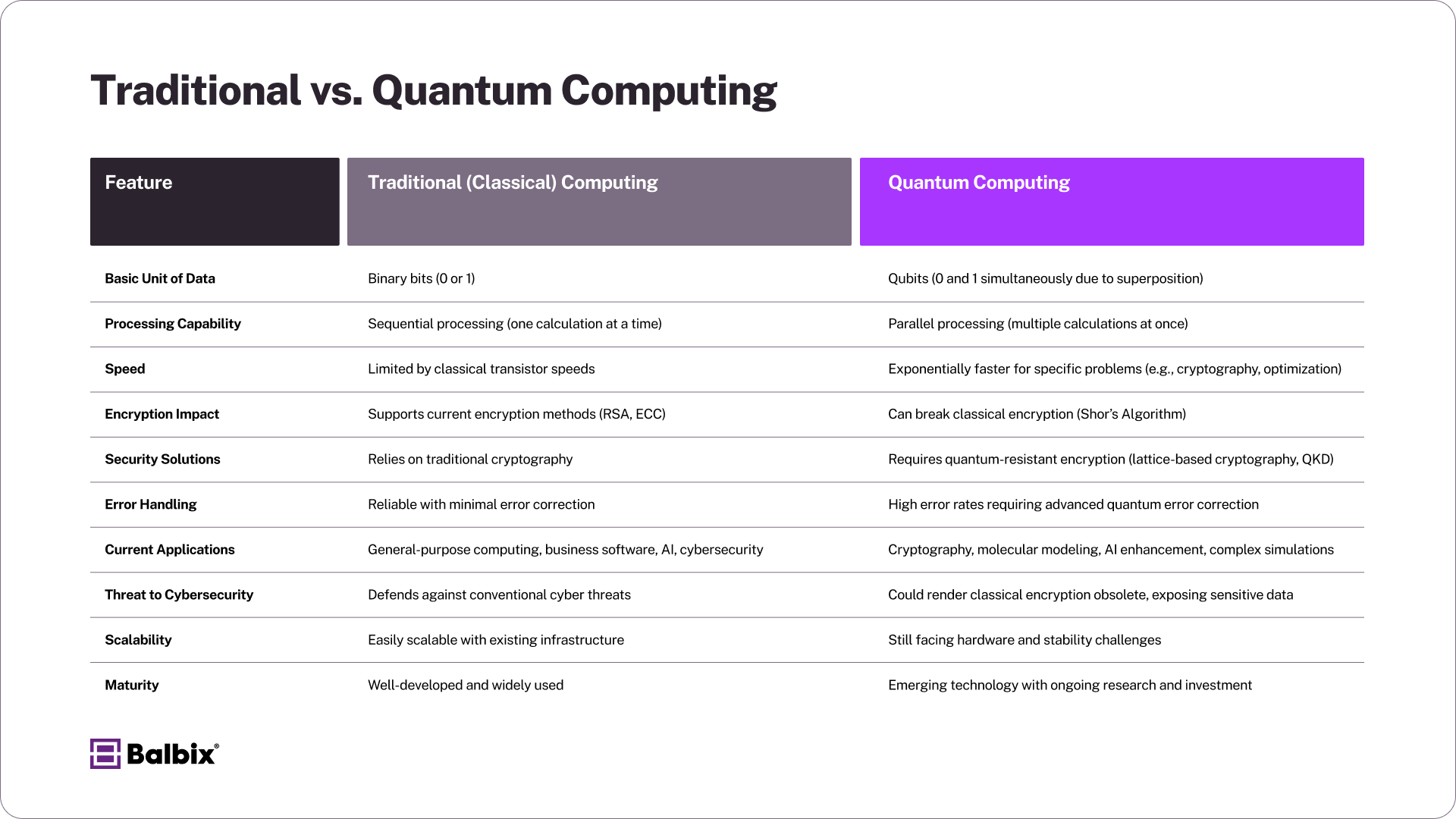 Traditional vs. Quantum Computing

| Feature | Traditional (Classical) Computing | Quantum Computing |
|---|---|---|
| Basic Unit of Data | Binary bits (0 or 1) | Qubits (0 and 1 simultaneously due to superposition) |
| Processing Capability | Sequential processing (one calculation at a time) | Parallel processing (multiple calculations at once) |
| Speed | Limited by classical transistor speeds | Exponentially faster for specific problems (e.g., cryptography, optimization) |
| Encryption Impact | Supports current encryption methods (RSA, ECC) | Can break classical encryption (Shor's Algorithm) |
| Security Solutions | Relies on traditional cryptography | Requires quantum-resistant encryption (lattice-based cryptography, QKD) |
| Error Handling | Reliable with minimal error correction | High error rates requiring advanced quantum error correction |
| Current Applications | General-purpose computing, business software, AI, cybersecurity | Cryptography, molecular modeling, AI enhancement, complex simulations |
| Threat to Cybersecurity | Defends against conventional cyber threats | Could render classical encryption obsolete, exposing sensitive data |
| Scalability | Easily scalable with existing infrastructure | Still facing hardware and stability challenges |
| Maturity | Well-developed and widely used | Emerging technology with ongoing research and investment |

Balbix®